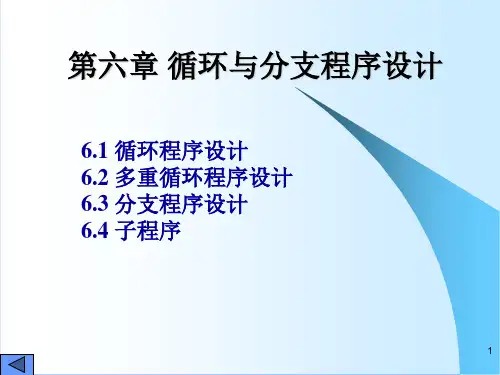 第六章 循环与分支程序设计

6.1 循环程序设计
6.2 多重循环程序设计
6.3 分支程序设计
6.4 子程序

1